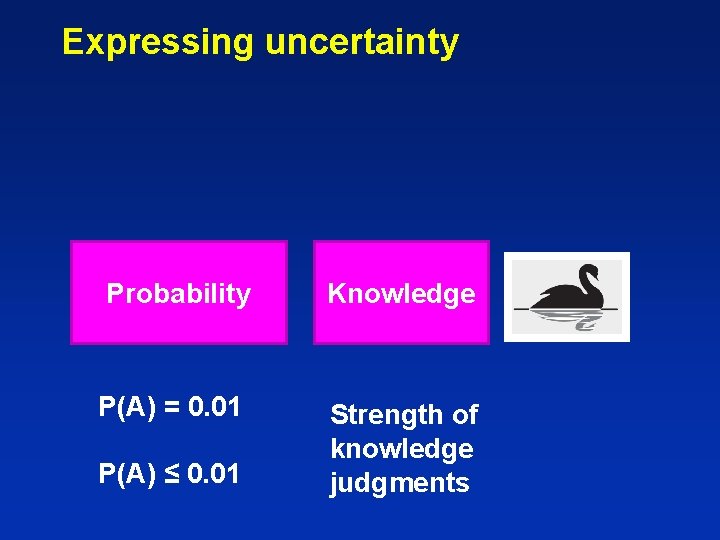 Expressing uncertainty

Probability

Knowledge

$P(A) = 0.01$

$P(A) \leq 0.01$

Strength of knowledge judgments